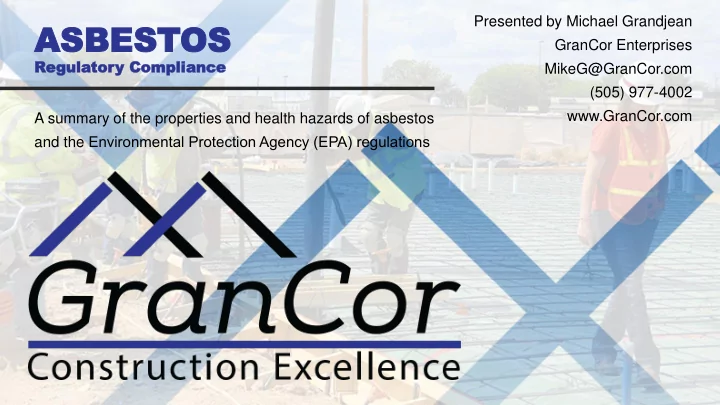 ASBESTOS
Regulatory Compliance

A summary of the properties and health hazards of asbestos and the Environmental Protection Agency (EPA) regulations

Presented by Michael Grandjean
GranCor Enterprises
MikeG@GranCor.com
(505) 977-4002
www.GranCor.com

GranCor
Construction Excellence